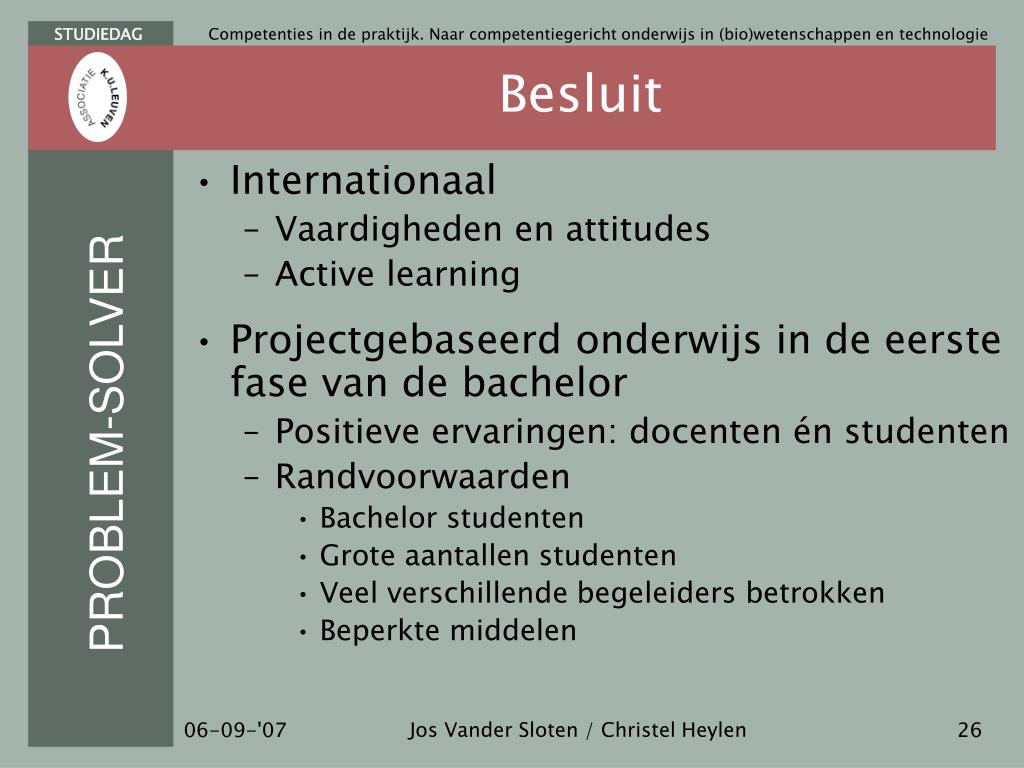 STUDIEDAG

Competenties in de praktijk. Naar competentiegericht onderwijs in (bio)wetenschappen en technologie

ASSOCIATIE K.U.LEUVEN

Besluit

PROBLEM-SOLVER

• Internationaal
– Vaardigheden en attitudes
– Active learning

• Projectgebaseerd onderwijs in de eerste fase van de bachelor
– Positieve ervaringen: docenten én studenten
– Randvoorwaarden
• Bachelor studenten
• Grote aantallen studenten
• Veel verschillende begeleiders betrokken
• Beperkte middelen

06-09-'07

Jos Vander Sloten / Christel Heylen

26